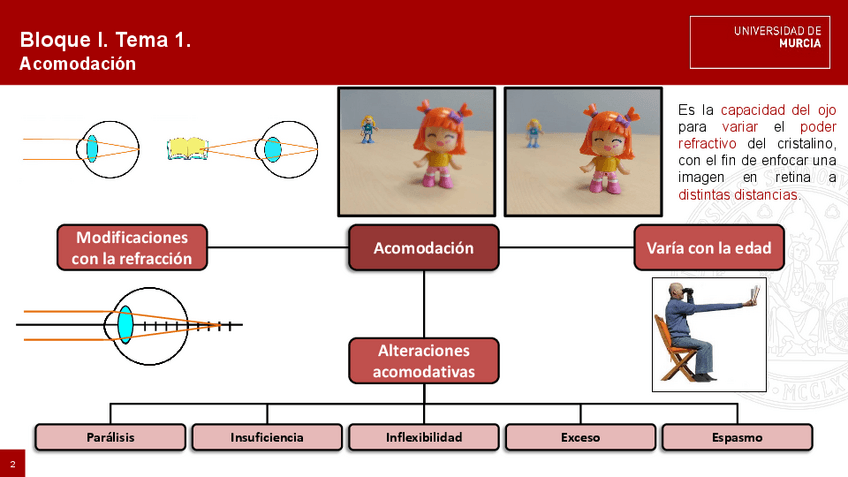 Bloque I. Tema 1.
Acomodación

UNIVERSIDAD DE
MURCIA

Es la capacidad del ojo para variar el poder refractivo del cristalino, con el fin de enfocar una imagen en retina a distintas distancias.

Modificaciones con la refracción

Acomodación

Varía con la edad

Alteraciones acomodativas

Parálisis

Insuficiencia

Inflexibilidad

Exceso

Espasmo

2